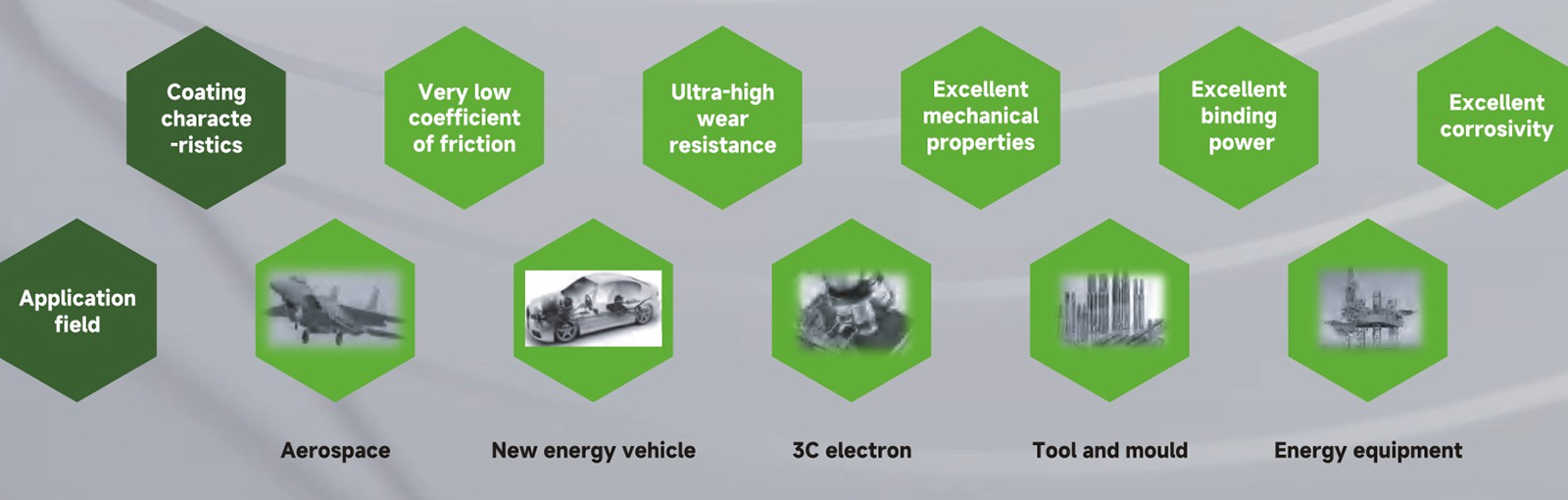 Coating characte -ristics

Very low coefficient of friction

Ultra-high wear resistance

Excellent mechanical properties

Excellent binding power

Excellent corrosivity

Application field

Aerospace

New energy vehicle

3C electron

Tool and mould

Energy equipment